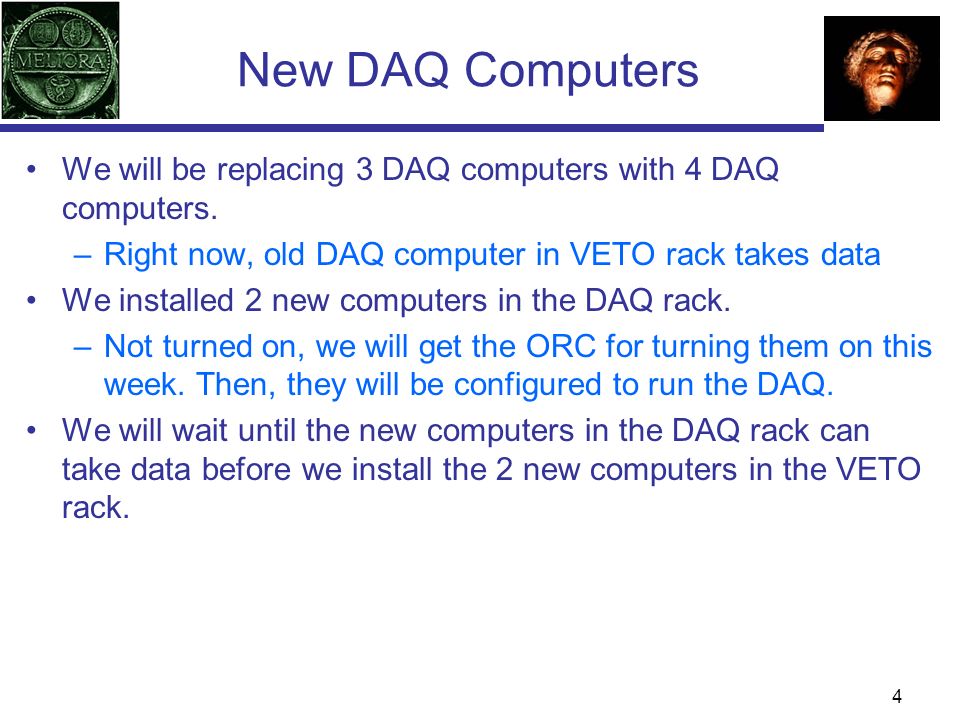 MELIORA

New DAQ Computers

• We will be replacing 3 DAQ computers with 4 DAQ computers.
– Right now, old DAQ computer in VETO rack takes data
• We installed 2 new computers in the DAQ rack.
– Not turned on, we will get the ORC for turning them on this week. Then, they will be configured to run the DAQ.
• We will wait until the new computers in the DAQ rack can take data before we install the 2 new computers in the VETO rack.

4